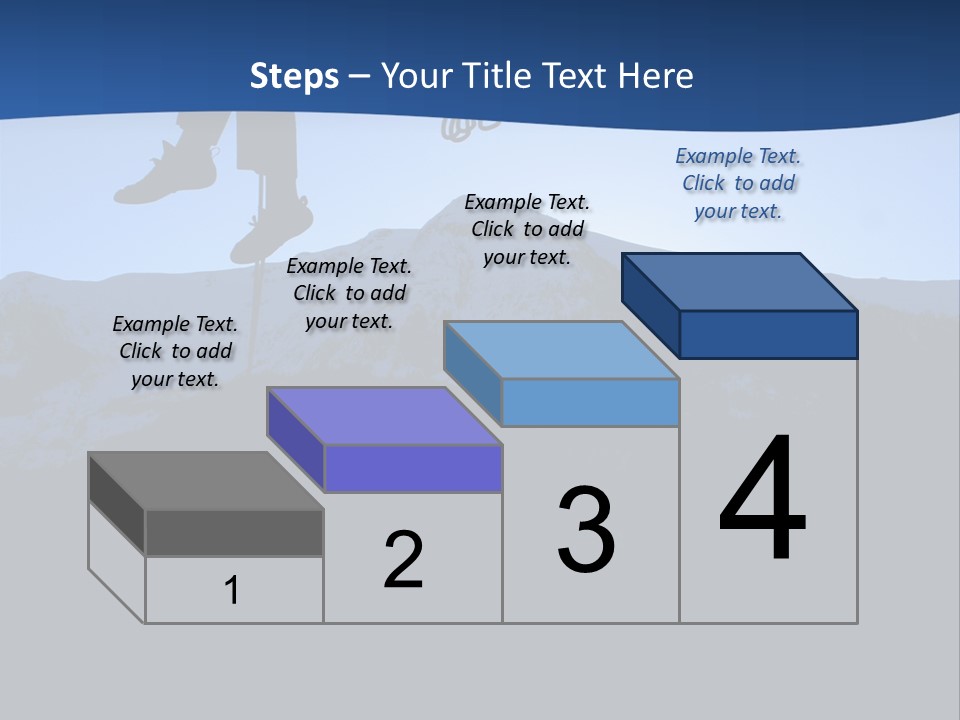 Steps – Your Title Text Here

Example Text. Click to add your text.

Example Text. Click to add your text.

Example Text. Click to add your text.

Example Text. Click to add your text.

1

2

3

4